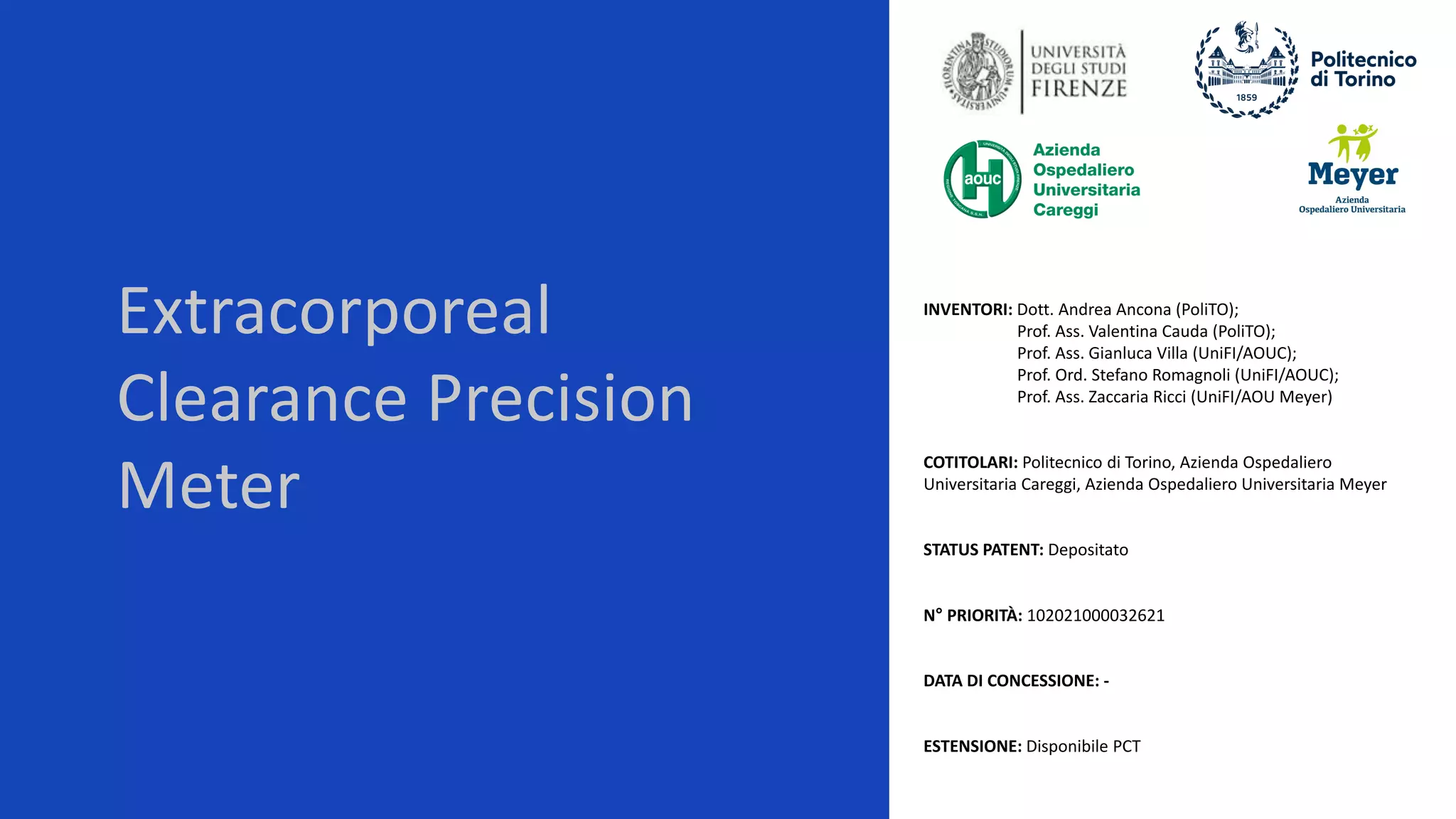 Extracorporeal Clearance Precision Meter

UNIVERSITÀ DEGLI STUDI FIRENZE

1859

Politecnico di Torino

aouc

Azienda Ospedaliero Universitaria Careggi

Meyer
Azienda Ospedaliero Universitaria

INVENTORI: Dott. Andrea Ancona (PoliTO);
Prof. Ass. Valentina Cauda (PoliTO);
Prof. Ass. Gianluca Villa (UniFI/AOUC);
Prof. Ord. Stefano Romagnoli (UniFI/AOUC);
Prof. Ass. Zaccaria Ricci (UniFI/AOU Meyer)

COTITOLARI: Politecnico di Torino, Azienda Ospedaliero Universitaria Careggi, Azienda Ospedaliero Universitaria Meyer

STATUS PATENT: Depositato

N° PRIORITÀ: 102021000032621

DATA DI CONCESSIONE: -

ESTENSIONE: Disponibile PCT